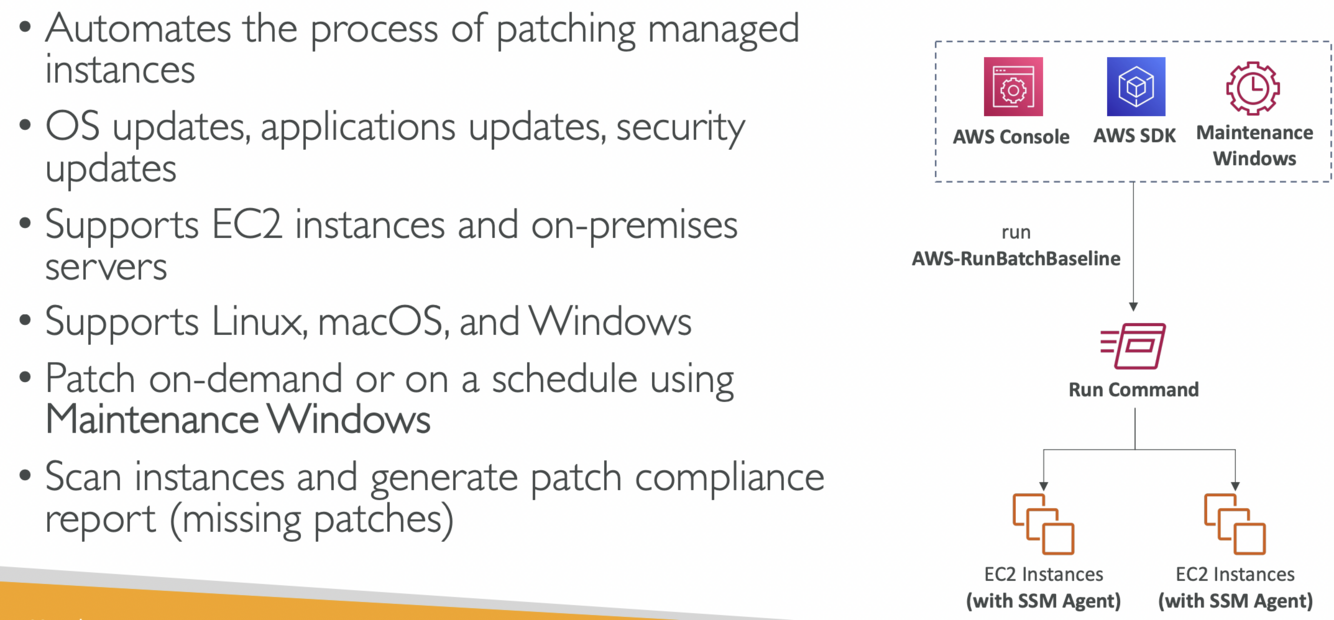 • Automates the process of patching managed instances

• OS updates, applications updates, security updates

• Supports EC2 instances and on-premises servers

• Supports Linux, macOS, and Windows

• Patch on-demand or on a schedule using Maintenance Windows

• Scan instances and generate patch compliance report (missing patches)

AWS Console
AWS SDK
Maintenance Windows

run
AWS-RunBatchBaseline

Run Command

EC2 Instances (with SSM Agent)
EC2 Instances (with SSM Agent)